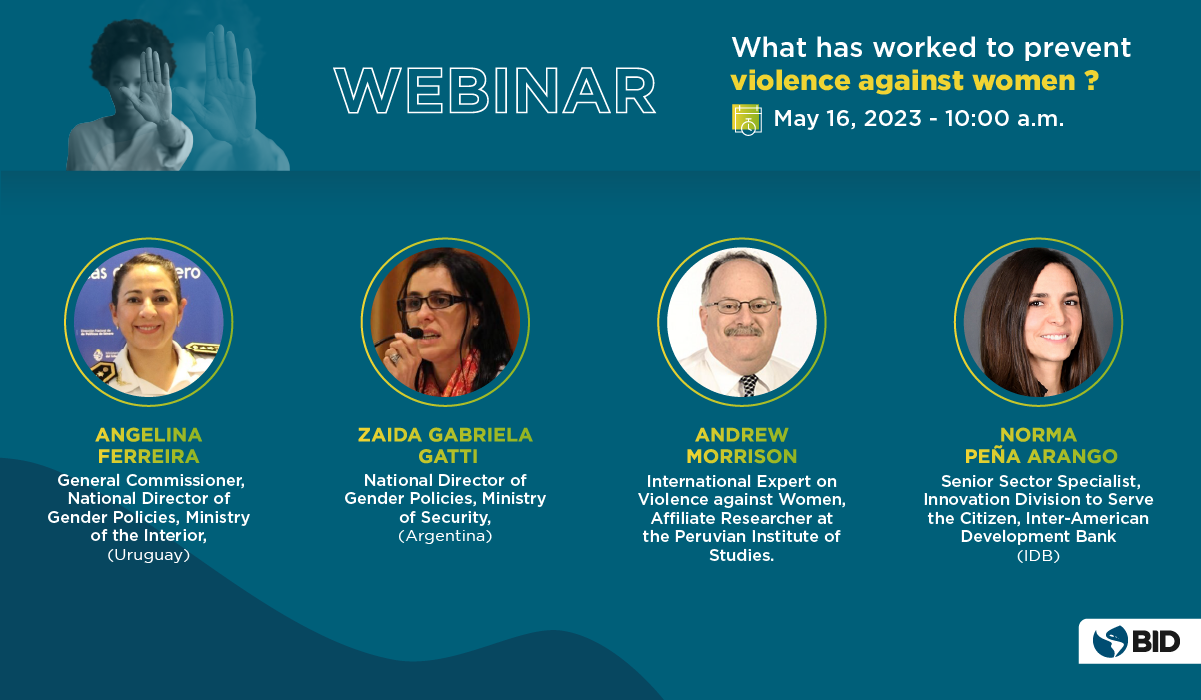 WEBINAR

What has worked to prevent violence against women ?

May 16, 2023 - 10:00 a.m.

ANGELINA FERREIRA
General Commissioner, National Director of Gender Policies, Ministry of the Interior, (Uruguay)

ZAIDA GABRIELA GATTI
National Director of Gender Policies, Ministry of Security, (Argentina)

ANDREW MORRISON
International Expert on Violence against Women, Affiliate Researcher at the Peruvian Institute of Studies.

NORMA PEÑA ARANGO
Senior Sector Specialist, Innovation Division to Serve the Citizen, Inter-American Development Bank (IDB)

BID